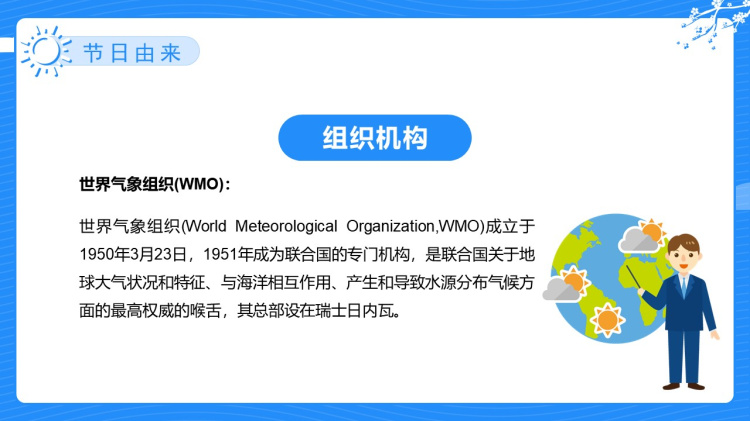 节日由来

组织机构

世界气象组织(WMO)：

世界气象组织(World Meteorological Organization,WMO)成立于1950年3月23日，1951年成为联合国的专门机构，是联合国关于地球大气状况和特征、与海洋相互作用、产生和导致水源分布气候方面的最高权威的喉舌，其总部设在瑞士日内瓦。